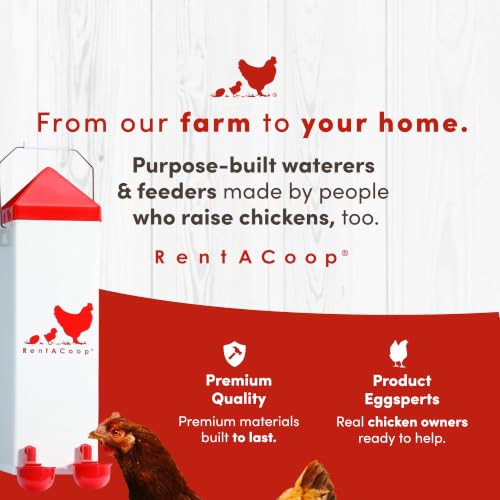 From our farm to your home.

Purpose-built waterers & feeders made by people who raise chickens, too.

RentACoop®

RentACoop®

Premium Quality
Premium materials built to last.

Product Eggsperts
Real chicken owners ready to help.